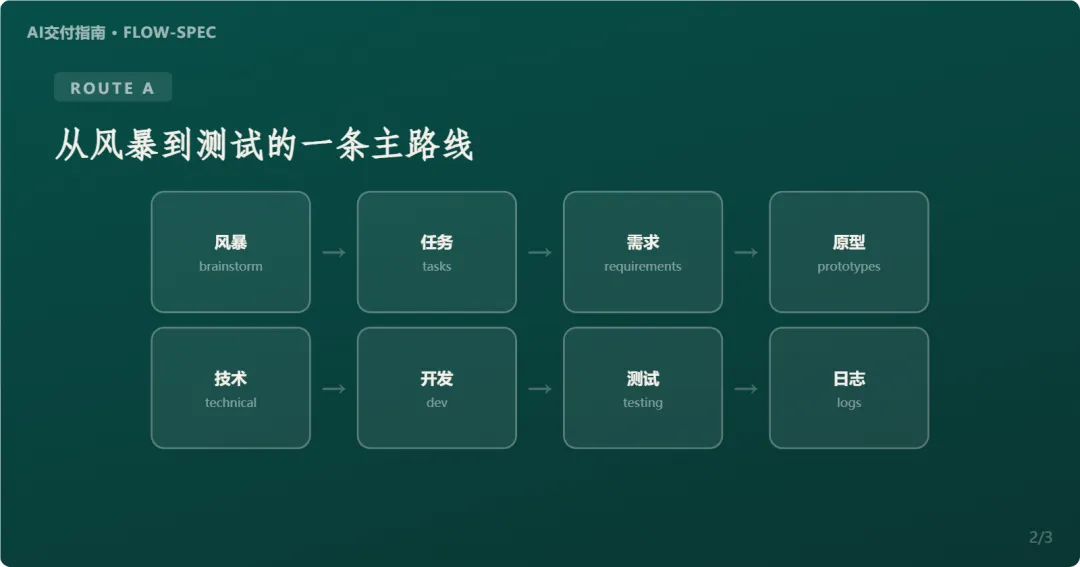 AI交付指南 • FLOW-SPEC

ROUTE A

从风暴到测试的一条主路线

风暴
brainstorm
→
任务
tasks
→
需求
requirements
→
原型
prototypes

技术
technical
→
开发
dev
→
测试
testing
→
日志
logs

2/3